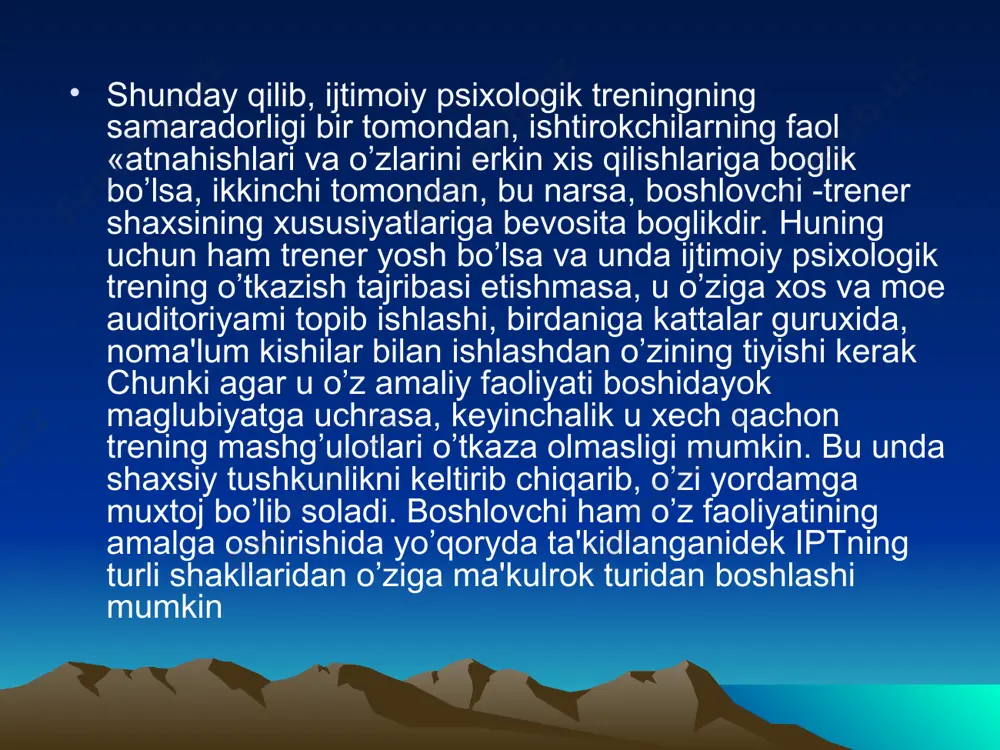 • Shunday qilib, ijtimoiy psixologik treningning samaradorligi bir tomondan, ishtirokchilarning faol «atnahishlari va o’zlarini erkin xis qilishlariga boglik bo’lsa, ikkinchi tomondan, bu narsa, boshlovchi -trener shaxsining xususiyatlariga bevosita boglikdir. Huning uchun ham trener yosh bo’lsa va unda ijtimoiy psixologik trening o’tkazish tajribasi etishmasa, u o’ziga xos va moe auditoriyami topib ishlashi, birdaniga kattalar guruxida, noma'lum kishilar bilan ishlashdan o’zining tiyishi kerak Chunki agar u o’z amaliy faoliyati boshidayok maglubiyatga uchrasa, keyinchalik u xech qachon trening mashg’ulotlari o’tkaza olmasligi mumkin. Bu unda shaxsiy tushkunlikni keltirib chiqarib, o’zi yordamga muxtoj bo’lib soladi. Boshlovchi ham o’z faoliyatining amalga oshirishida yo’qoryda ta'kidlanganidek IPTning turli shakllaridan o’ziga ma'kulrok turidan boshlashi mumkin